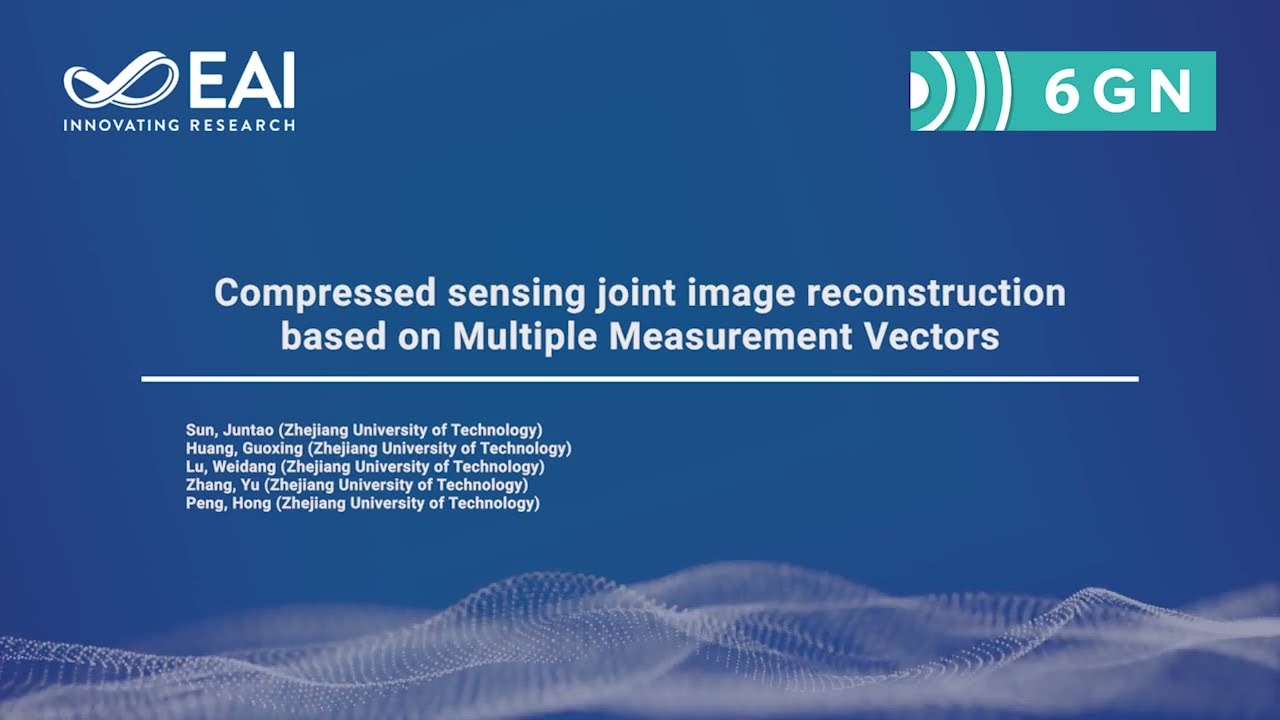 EAI
INNOVATING RESEARCH

6GN

Compressed sensing joint image reconstruction based on Multiple Measurement Vectors

Sun, Juntao (Zhejiang University of Technology)
Huang, Guoxing (Zhejiang University of Technology)
Lu, Weidang (Zhejiang University of Technology)
Zhang, Yu (Zhejiang University of Technology)
Peng, Hong (Zhejiang University of Technology)